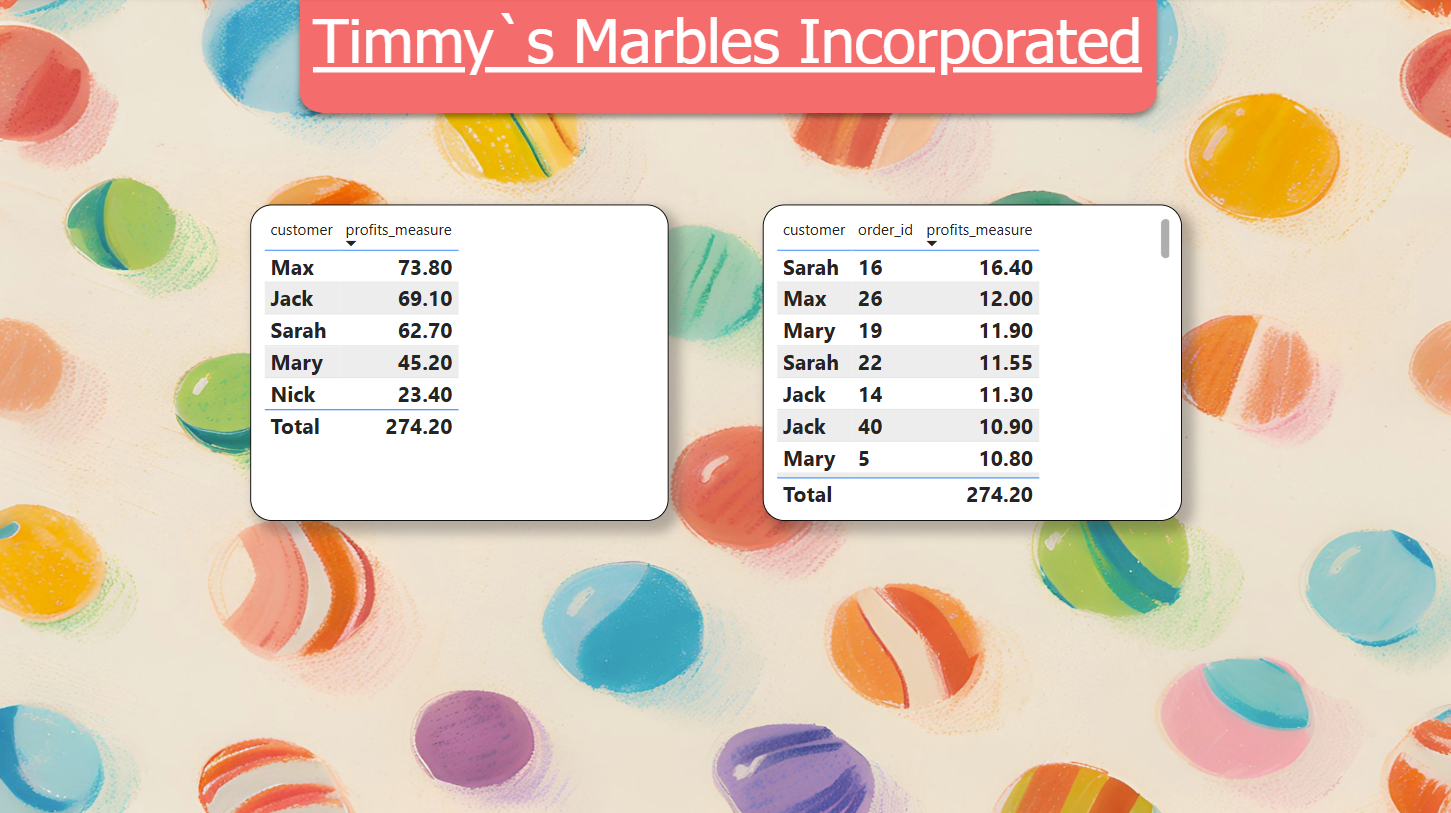 Timmy`s Marbles Incorporated

| customer | profits_measure |
|---|---|
| Max | 73.80 |
| Jack | 69.10 |
| Sarah | 62.70 |
| Mary | 45.20 |
| Nick | 23.40 |
| Total | 274.20 |

| customer | order_id | profits_measure |
|---|---|---|
| Sarah | 16 | 16.40 |
| Max | 26 | 12.00 |
| Mary | 19 | 11.90 |
| Sarah | 22 | 11.55 |
| Jack | 14 | 11.30 |
| Jack | 40 | 10.90 |
| Mary | 5 | 10.80 |
| Total | | 274.20 |